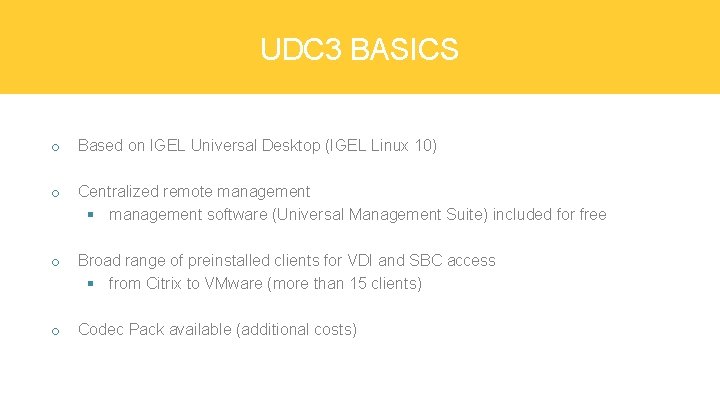 UDC3 BASICS

o Based on IGEL Universal Desktop (IGEL Linux 10)

o Centralized remote management
▪ management software (Universal Management Suite) included for free

o Broad range of preinstalled clients for VDI and SBC access
▪ from Citrix to VMware (more than 15 clients)

o Codec Pack available (additional costs)